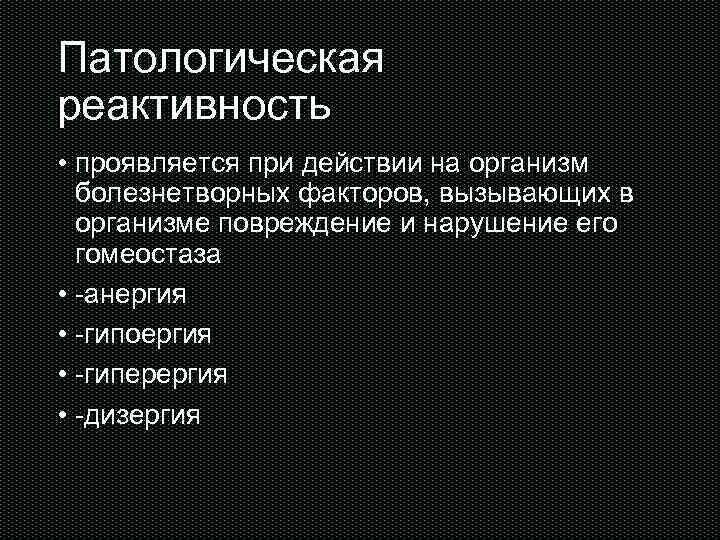 Патологическая реактивность

• проявляется при действии на организм болезнетворных факторов, вызывающих в организме повреждение и нарушение его гомеостаза
• -анергия
• -гипоергия
• -гиперергия
• -дизергия